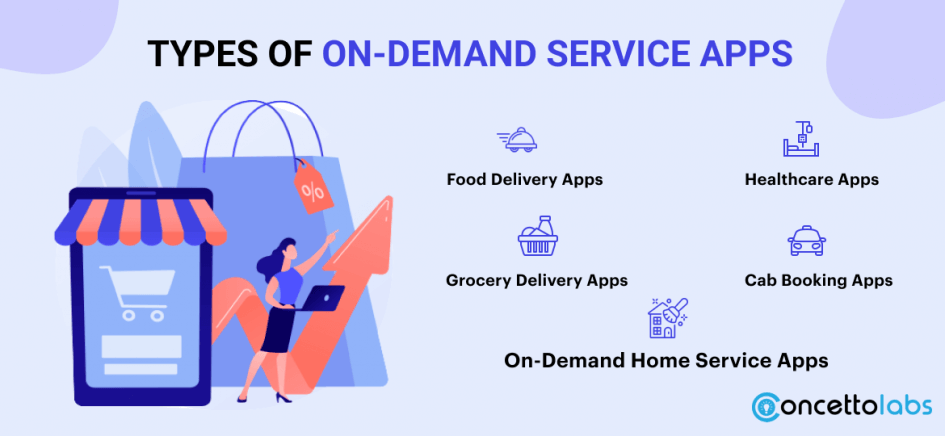 TYPES OF ON-DEMAND SERVICE APPS

%

Food Delivery Apps

Healthcare Apps

Grocery Delivery Apps

Cab Booking Apps

On-Demand Home Service Apps

concettolabs